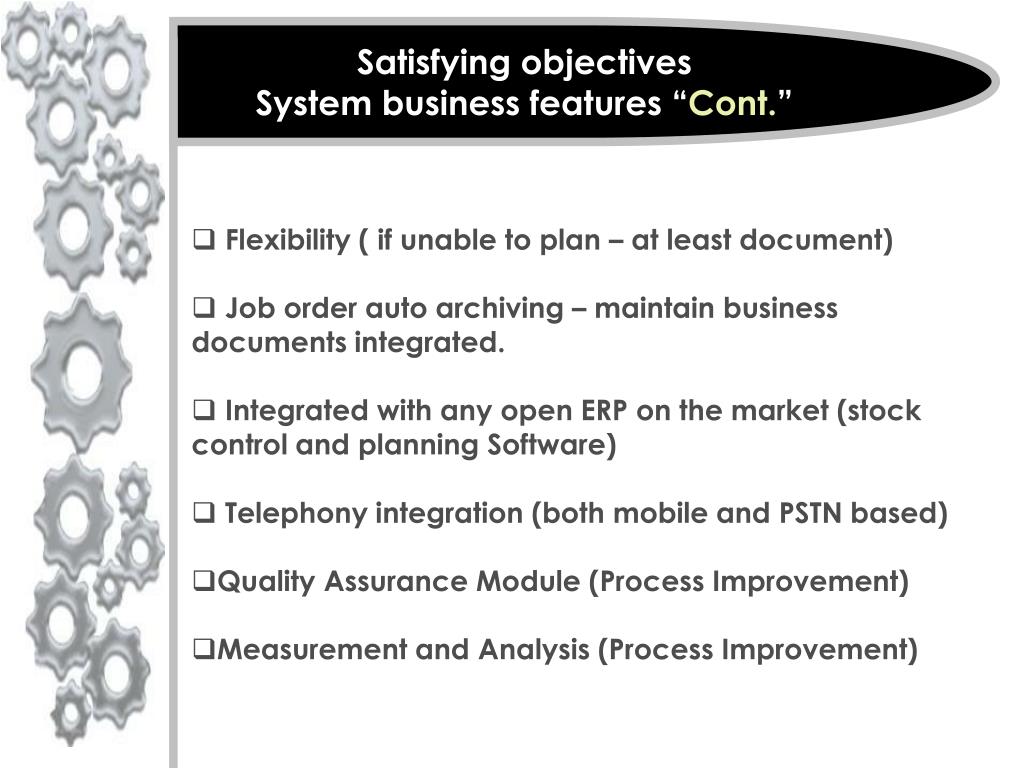 Satisfying objectives
System business features “Cont.”

❑ Flexibility ( if unable to plan – at least document)

❑ Job order auto archiving – maintain business documents integrated.

❑ Integrated with any open ERP on the market (stock control and planning Software)

❑ Telephony integration (both mobile and PSTN based)

❑Quality Assurance Module (Process Improvement)

❑Measurement and Analysis (Process Improvement)